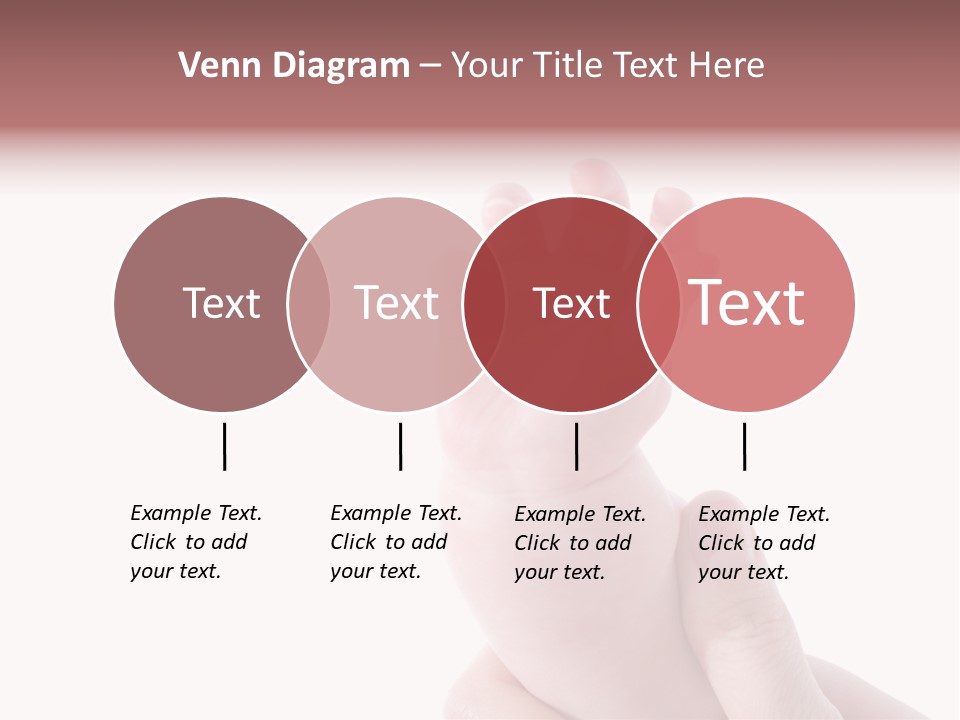 Venn Diagram – Your Title Text Here

Text

Text

Text

Text

Example Text. Click to add your text.

Example Text. Click to add your text.

Example Text. Click to add your text.

Example Text. Click to add your text.